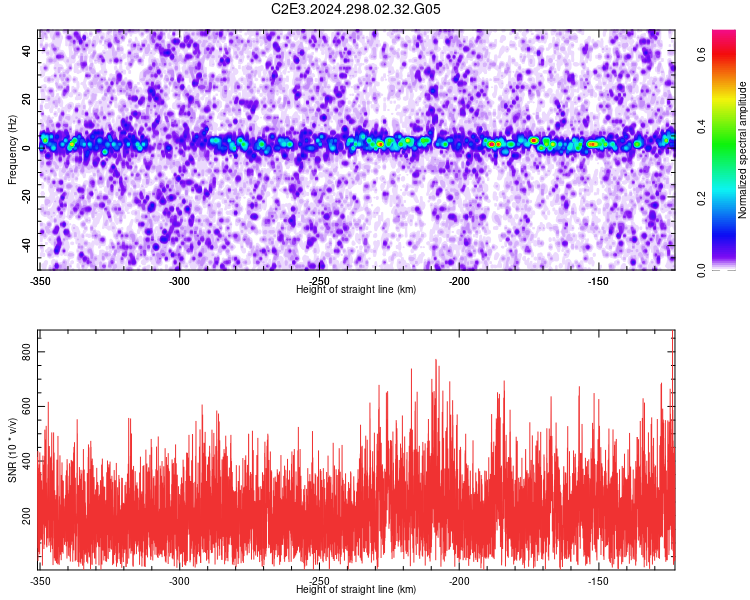 C2E3.2024.298.02.32.G05

Frequency (Hz)
40
20
0
-20
-40
-350
-300
-250
-200
-150
Height of straight line (km)

Normalized spectral amplitude
0.0
0.2
0.4
0.6

SNR (10 * v/v)
800
600
400
200
-350
-300
-250
-200
-150
Height of straight line (km)